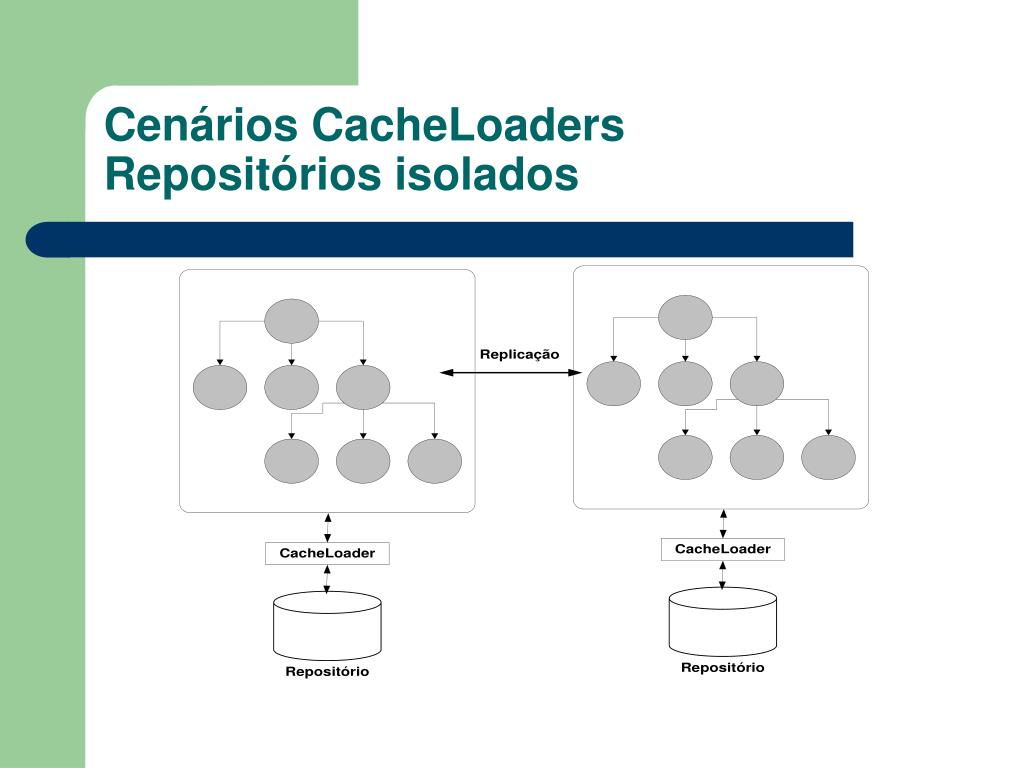 Cenários CacheLoaders
Repositórios isolados

Replicação

CacheLoader

Repositório

CacheLoader

Repositório